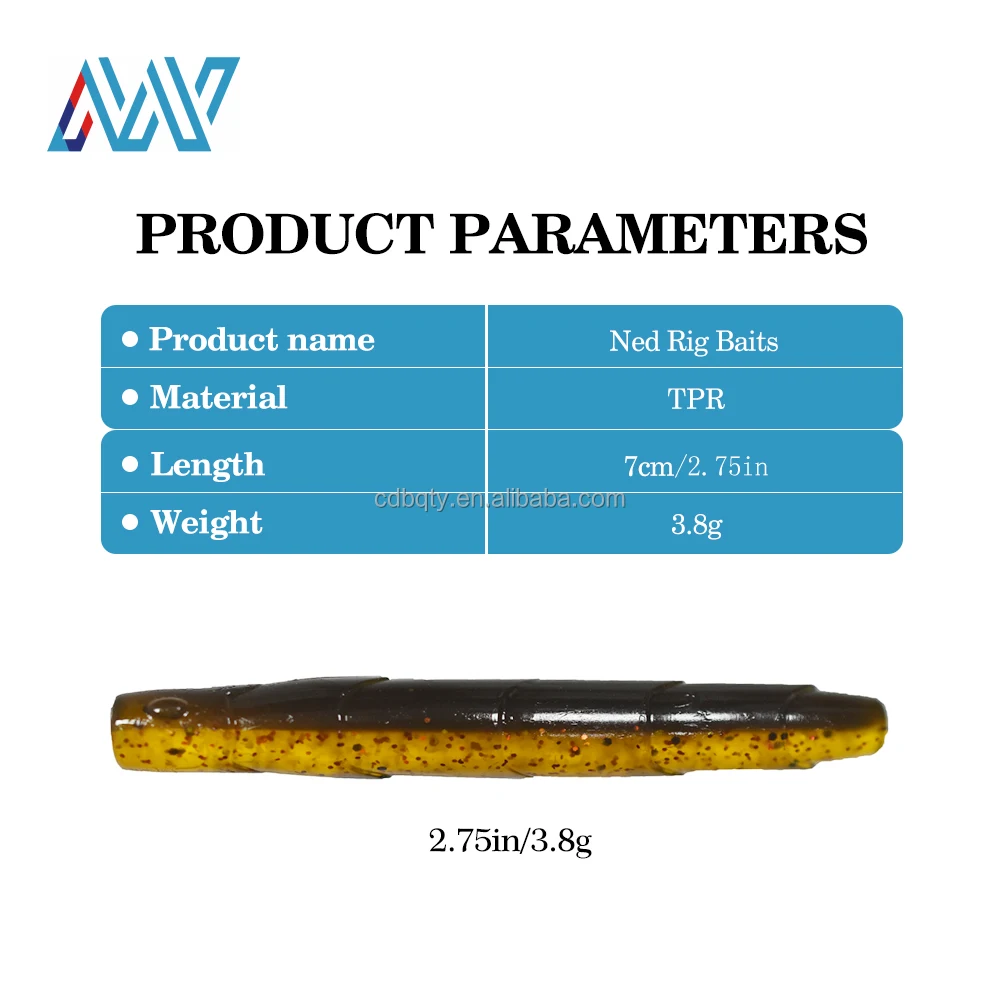 PRODUCT PARAMETERS

| ● Product name | Ned Rig Baits |
|---|---|
| ● Material | TPR |
| ● Length | 7cm/2. 75in |
| ● Weight | 3.8g |

cdbqty.en.alibaba.com

2.75in/3.8g